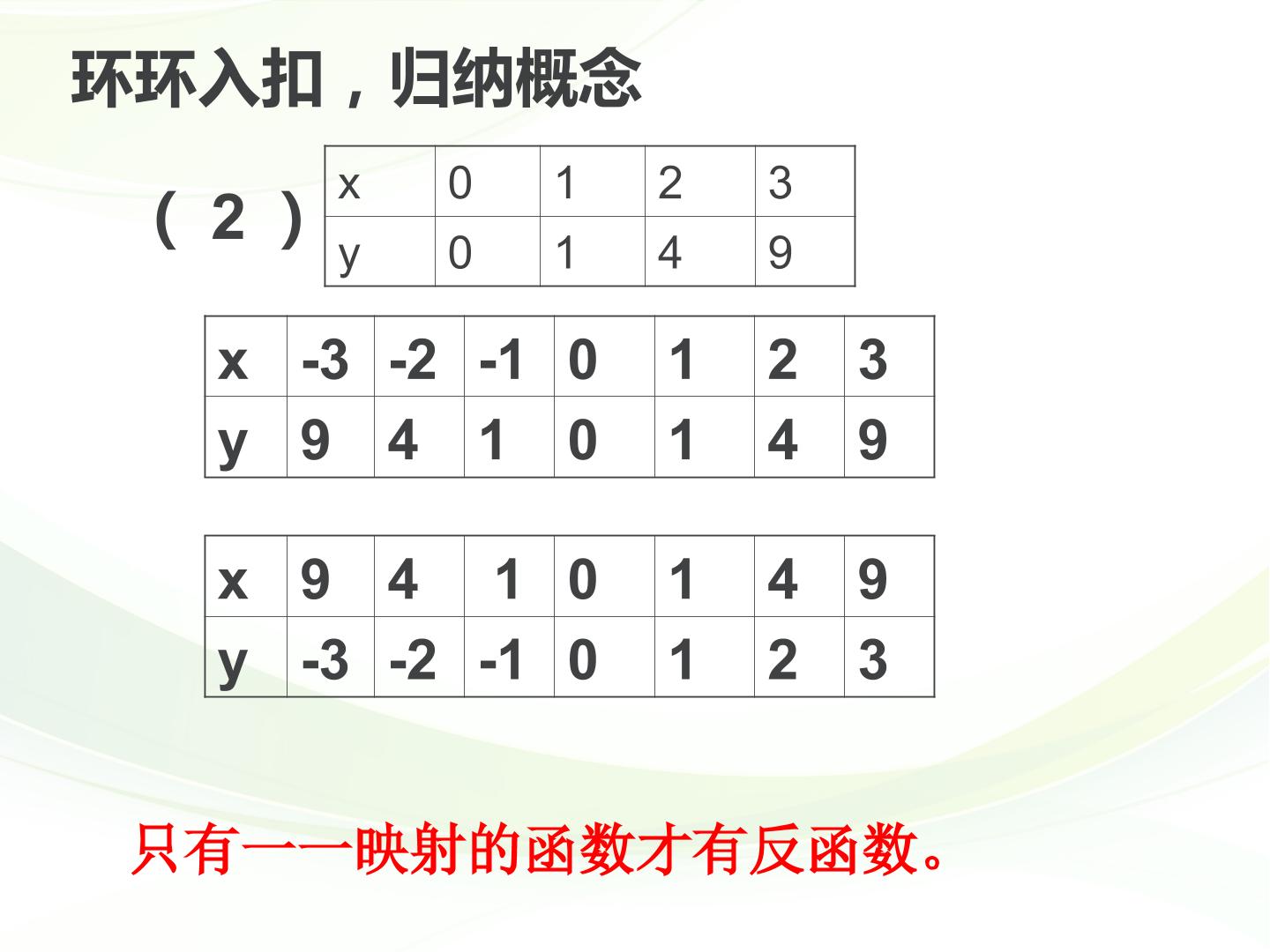 环环入扣，归纳概念

（2）

| x | 0 | 1 | 2 | 3 |
|---|---|---|---|---|
| y | 0 | 1 | 4 | 9 |

| x | -3 | -2 | -1 | 0 | 1 | 2 | 3 |
|---|---|---|---|---|---|---|---|
| y | 9 | 4 | 1 | 0 | 1 | 4 | 9 |

| x | 9 | 4 | 1 | 0 | 1 | 4 | 9 |
|---|---|---|---|---|---|---|---|
| y | -3 | -2 | -1 | 0 | 1 | 2 | 3 |

只有一一映射的函数才有反函数。